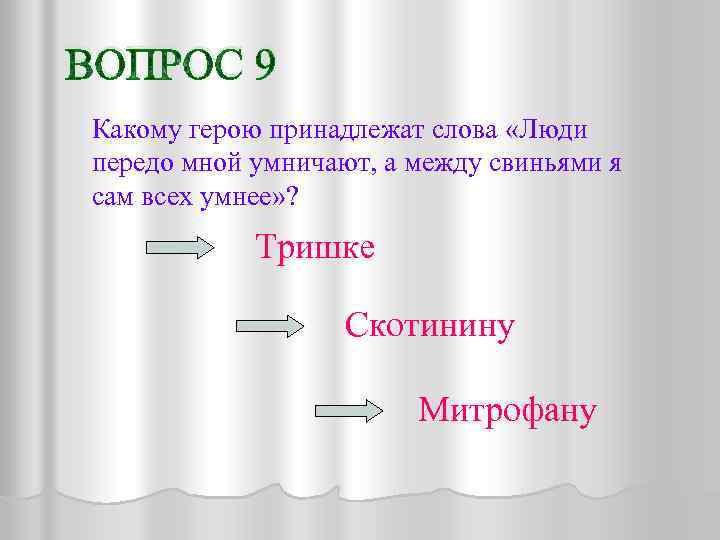 ВОПРОС 9

Какому герою принадлежат слова «Люди передо мной умничают, а между свиньями я сам всех умнее»?

Тришке

Скотинину

Митрофану